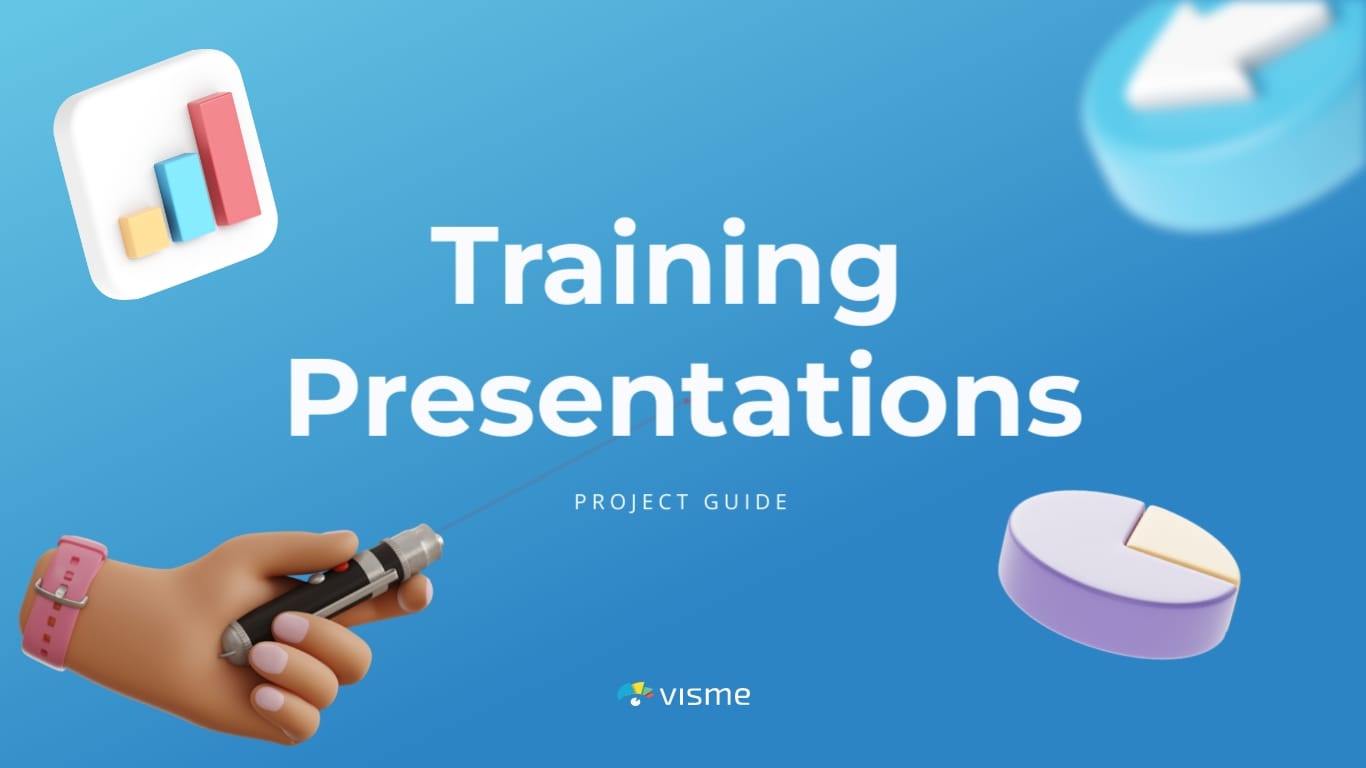 Training Presentations

PROJECT GUIDE

visme